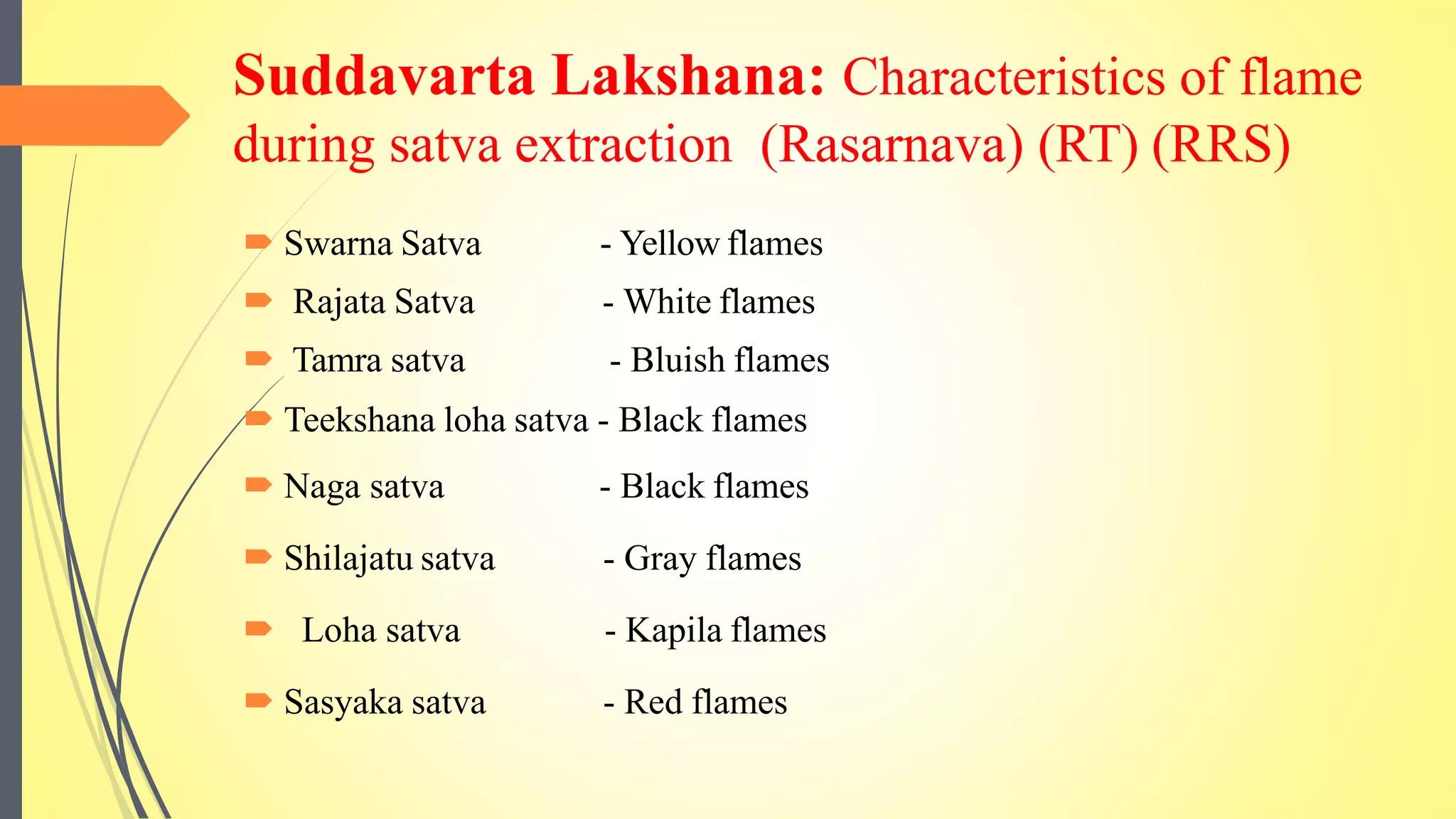 Suddavarta Lakshana: Characteristics of flame during satva extraction (Rasarnava) (RT) (RRS)

Swarna Satva - Yellow flames
Rajata Satva - White flames
Tamra satva - Bluish flames
Teekshana loha satva - Black flames
Naga satva - Black flames
Shilajatu satva - Gray flames
Loha satva - Kapila flames
Sasyaka satva - Red flames